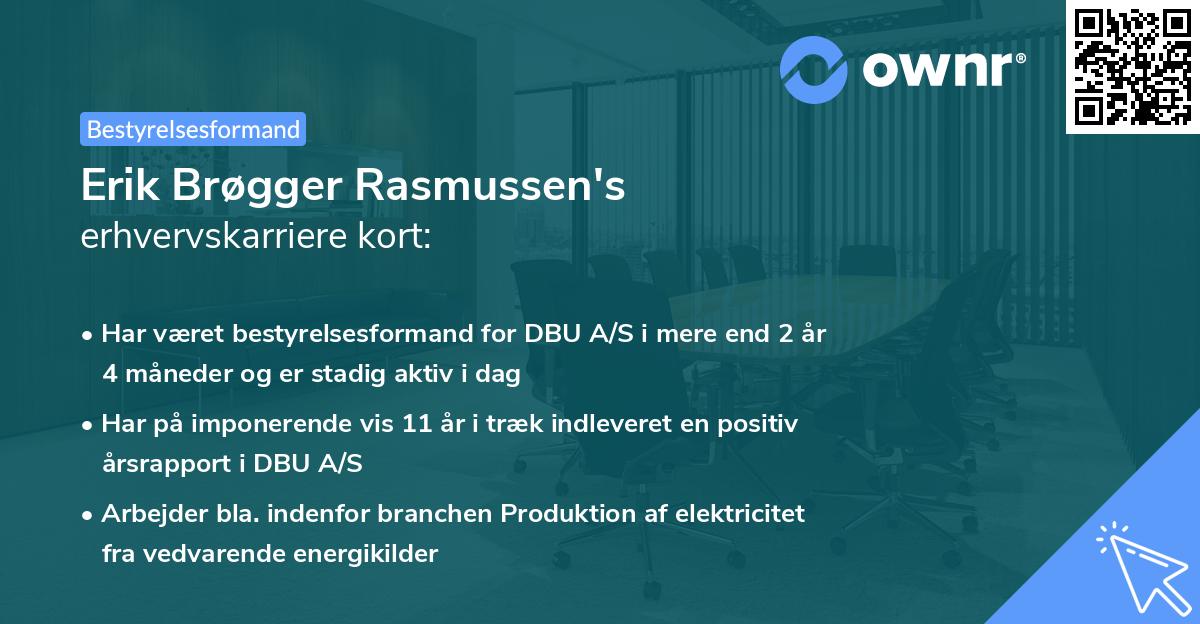 ownr®

Bestyrelsesformand

Erik Brøgger Rasmussen's
erhvervskarriere kort:

• Har været bestyrelsesformand for DBU A/S i mere end 2 år 4 måneder og er stadig aktiv i dag

• Har på imponerende vis 11 år i træk indleveret en positiv årsrapport i DBU A/S

• Arbejder bla. indenfor branchen Produktion af elektricitet fra vedvarende energikilder